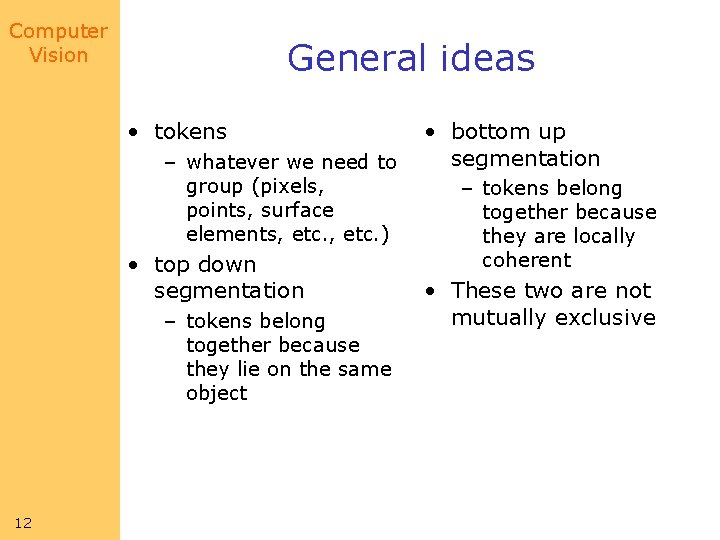 Computer Vision

General ideas

• tokens
 – whatever we need to group (pixels, points, surface elements, etc., etc.)
• top down segmentation
 – tokens belong together because they lie on the same object

• bottom up segmentation
 – tokens belong together because they are locally coherent
• These two are not mutually exclusive

12